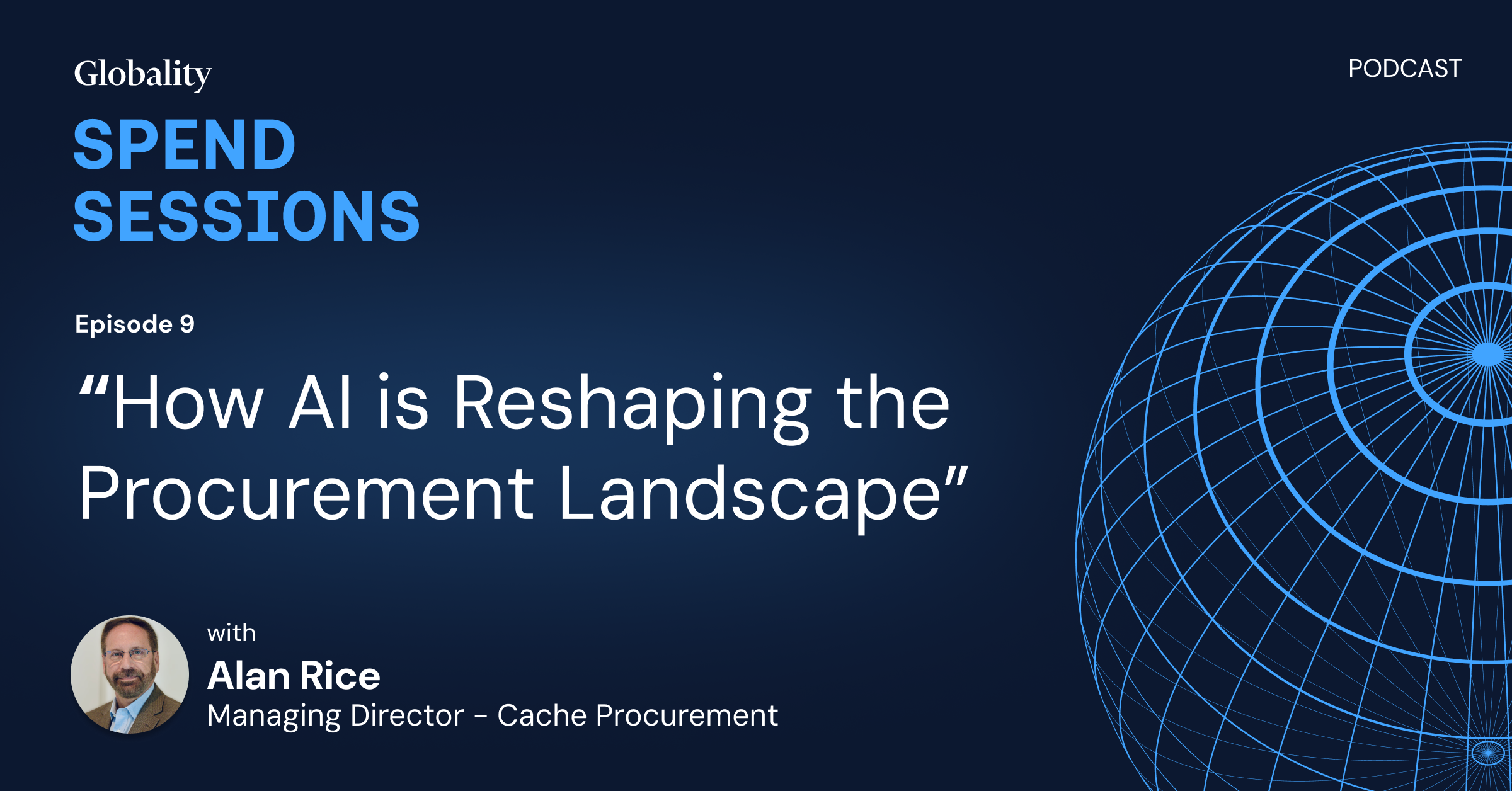 Globality

PODCAST

SPEND SESSIONS

Episode 9

“How AI is Reshaping the Procurement Landscape”

with
Alan Rice
Managing Director - Cache Procurement